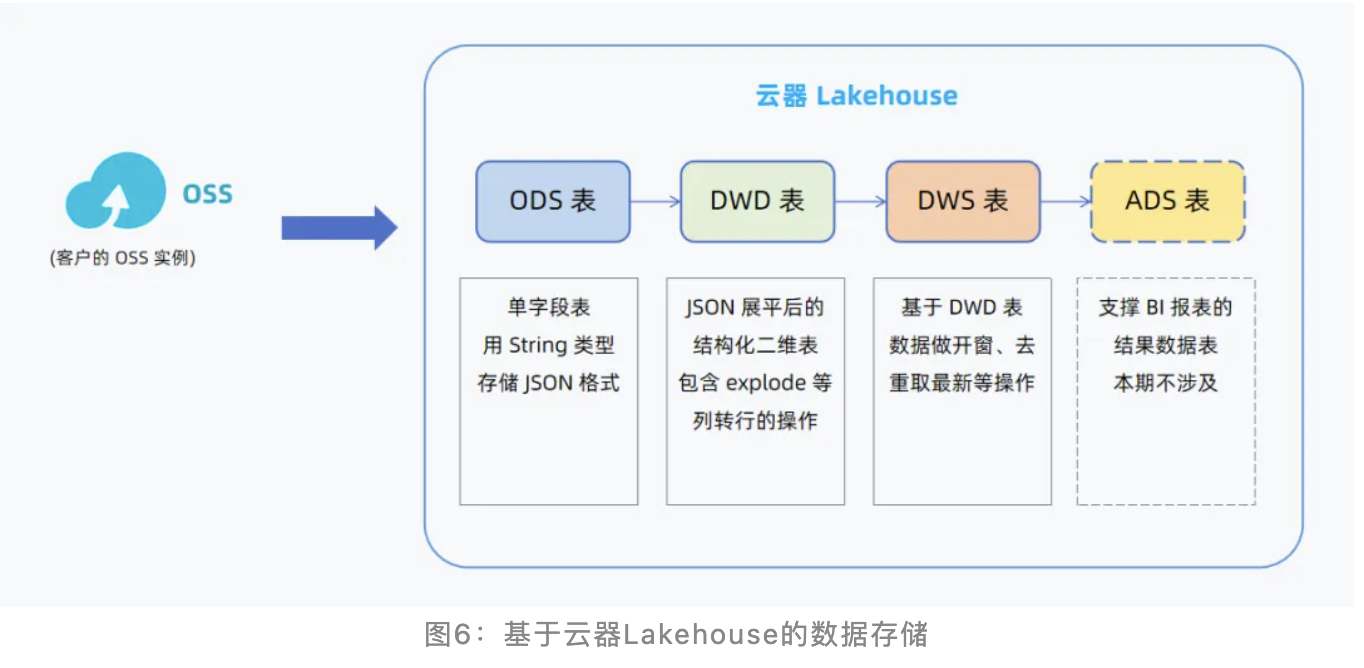 OSS
(客户的 OSS 实例)

云器 Lakehouse

ODS 表
DWD 表
DWS 表
ADS 表

单字段表
用 String 类型
存储 JSON 格式

JSON 展平后的
结构化二维表
包含 explode 等
列转行的操作

基于 DWD 表
数据做开窗、去
重取最新等操作

支撑 BI 报表的
结果数据表
本期不涉及

图6：基于云器Lakehouse的数据存储